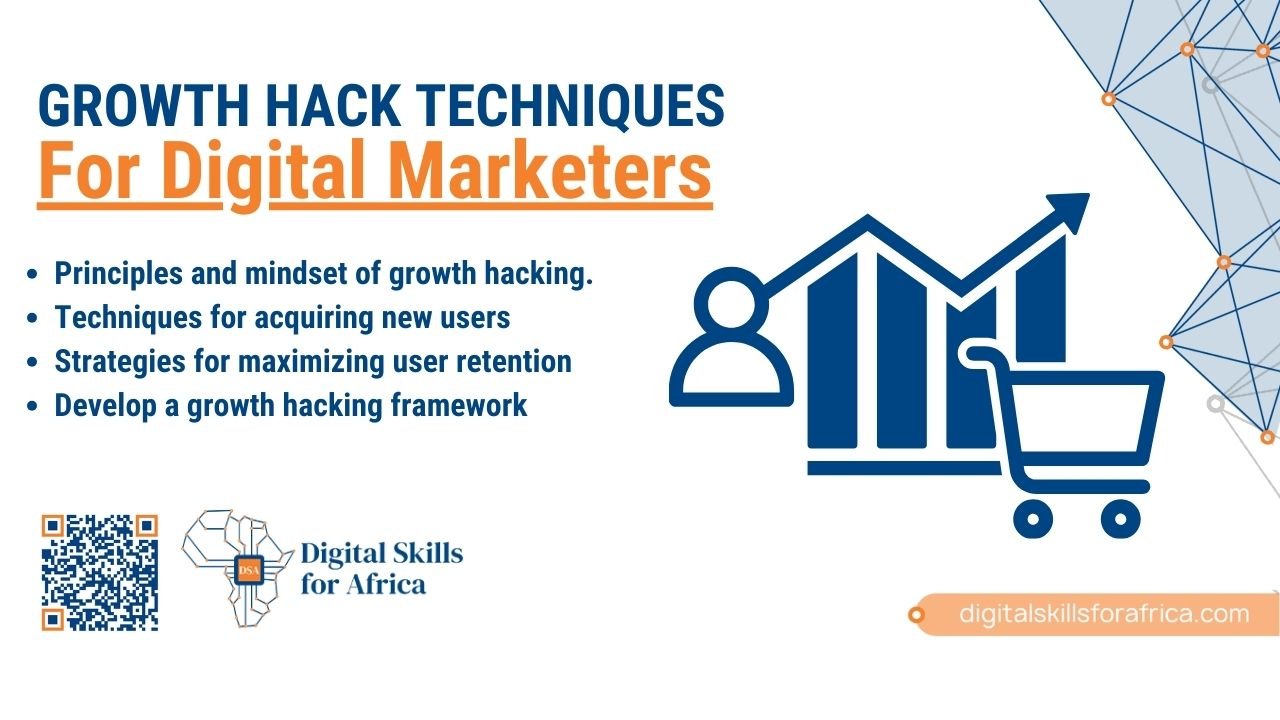 GROWTH HACK TECHNIQUES
For Digital Marketers

- Principles and mindset of growth hacking.
- Techniques for acquiring new users
- Strategies for maximizing user retention
- Develop a growth hacking framework

DSA
Digital Skills for Africa

digitalskillsforafrica.com